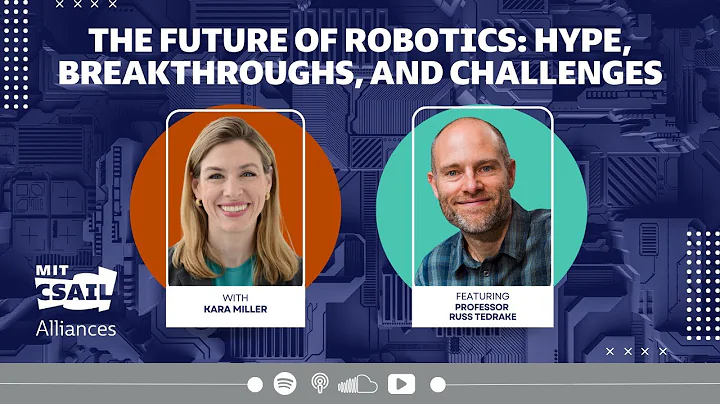 THE FUTURE OF ROBOTICS: HYPE, BREAKTHROUGHS, AND CHALLENGES

WITH
KARA MILLER

FEATURING
PROFESSOR
RUSS TEDRAKE

MIT CSAIL
Alliances